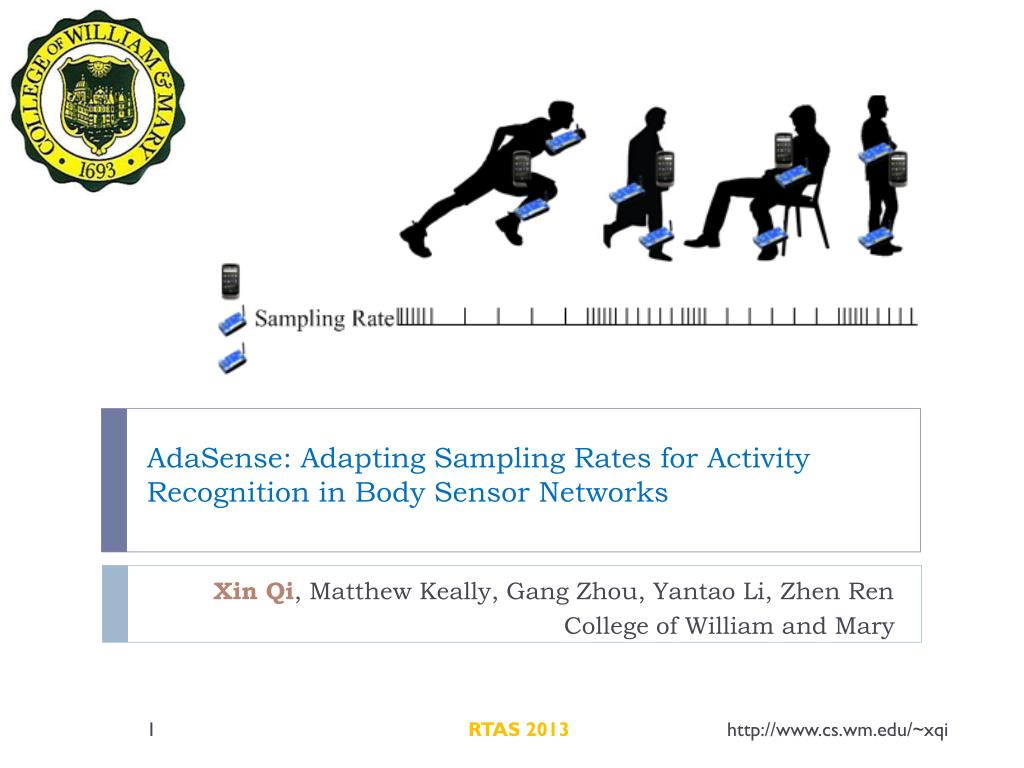 COLLEGE OF WILLIAM & MARY
1693

Sampling Rate

AdaSense: Adapting Sampling Rates for Activity Recognition in Body Sensor Networks

Xin Qi, Matthew Keally, Gang Zhou, Yantao Li, Zhen Ren
College of William and Mary

1

RTAS 2013

http://www.cs.wm.edu/~xqi